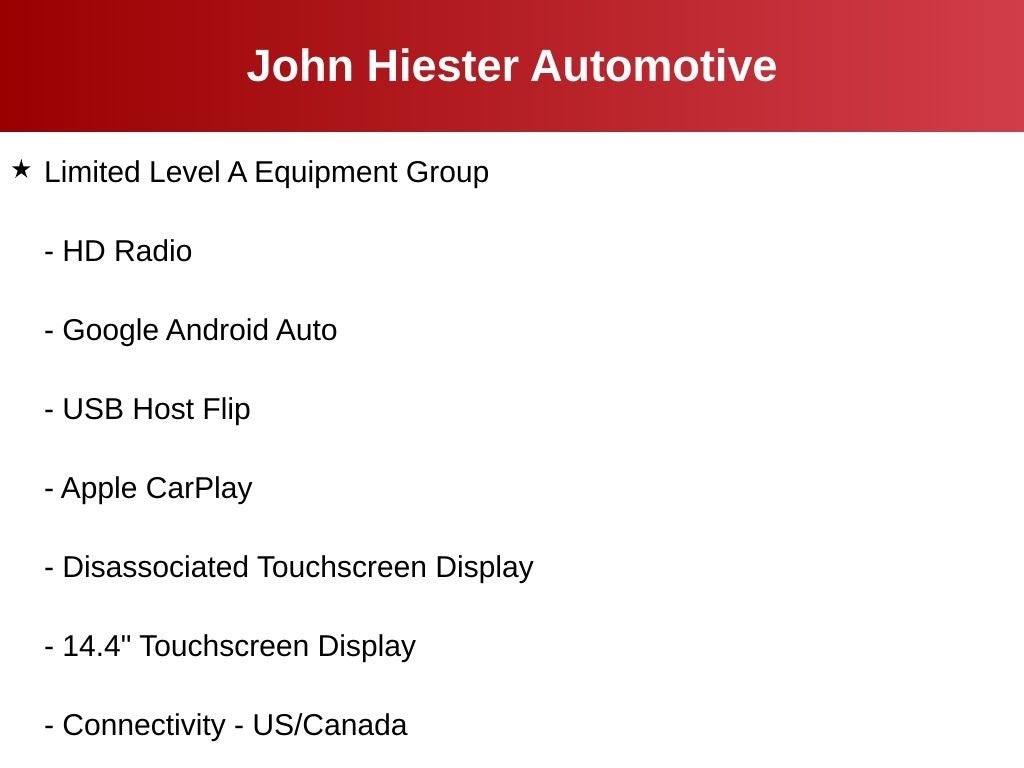 John Hiester Automotive

★ Limited Level A Equipment Group

- HD Radio

- Google Android Auto

- USB Host Flip

- Apple CarPlay

- Disassociated Touchscreen Display

- 14.4" Touchscreen Display

- Connectivity - US/Canada